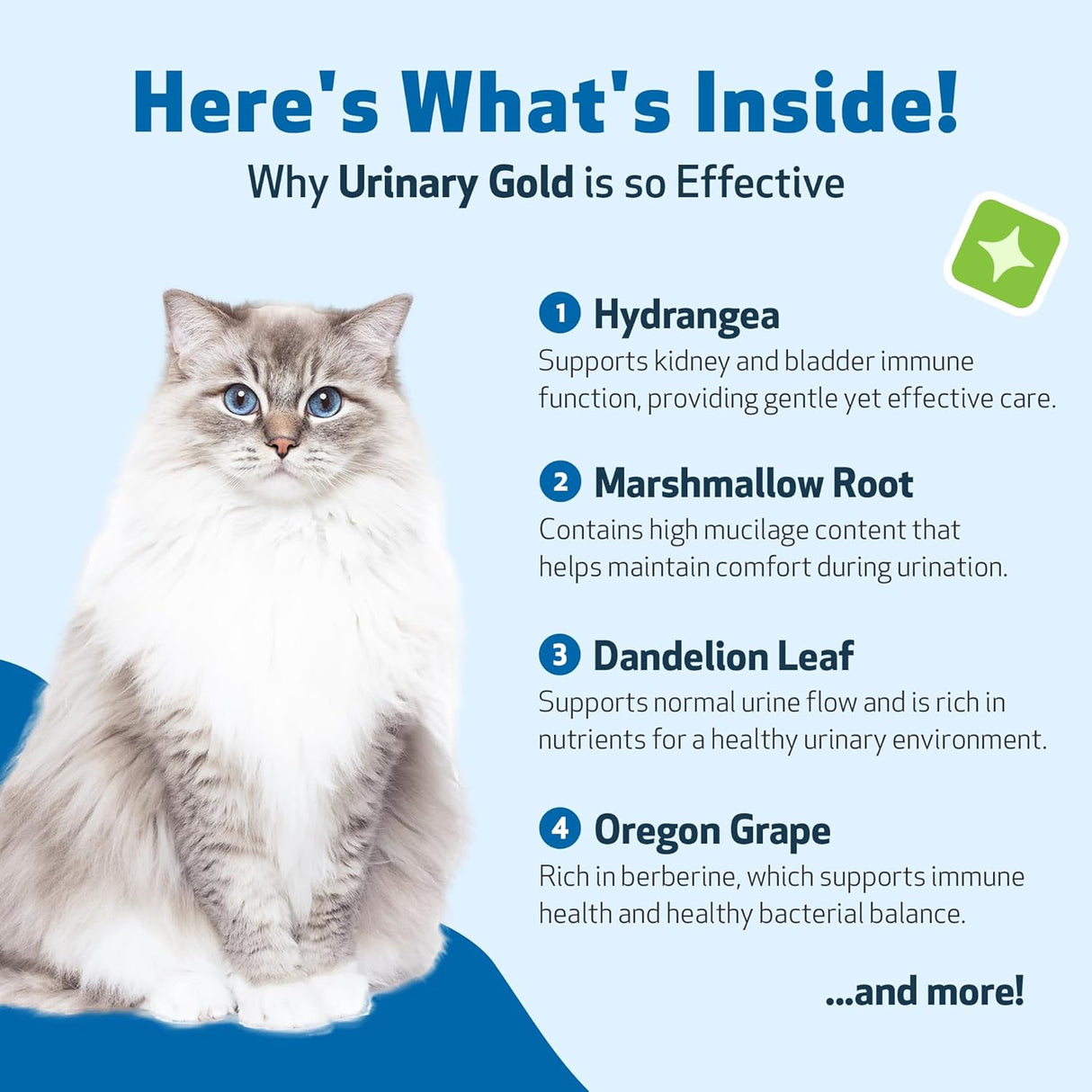 Here's What's Inside!

Why Urinary Gold is so Effective

1 Hydrangea
Supports kidney and bladder immune function, providing gentle yet effective care.

2 Marshmallow Root
Contains high mucilage content that helps maintain comfort during urination.

3 Dandelion Leaf
Supports normal urine flow and is rich in nutrients for a healthy urinary environment.

4 Oregon Grape
Rich in berberine, which supports immune health and healthy bacterial balance.

...and more!